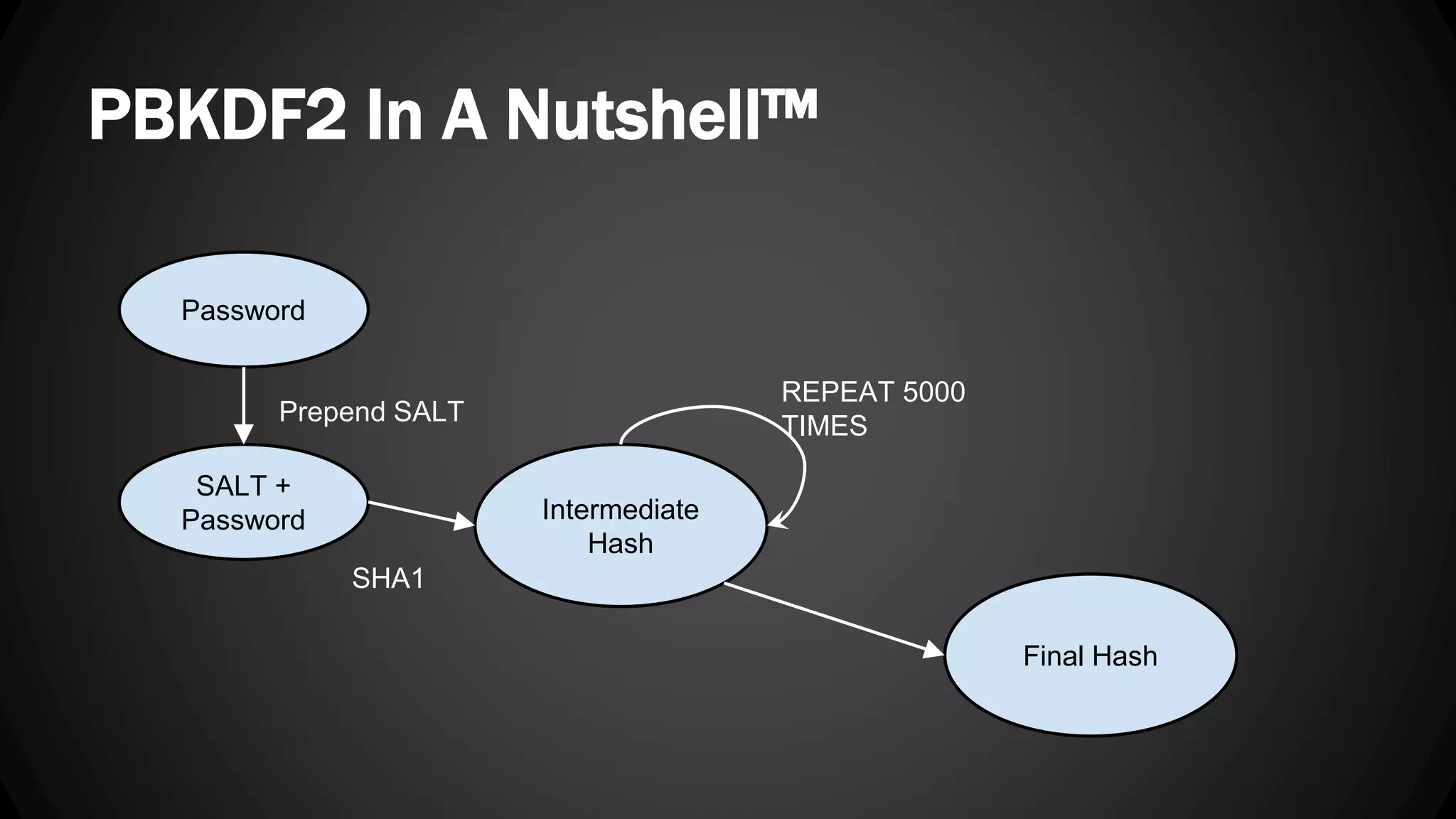 PBKDF2 In A Nutshell™

Password

Prepend SALT

SALT + Password

SHA1

Intermediate Hash

REPEAT 5000 TIMES

Final Hash